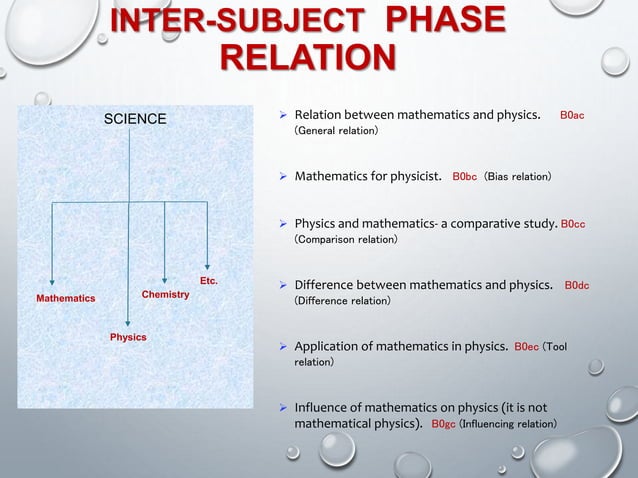 INTER-SUBJECT PHASE RELATION

SCIENCE

Mathematics

Physics

Chemistry

Etc.

➢ Relation between mathematics and physics. B0ac (General relation)

➢ Mathematics for physicist. B0bc (Bias relation)

➢ Physics and mathematics- a comparative study. B0cc (Comparison relation)

➢ Difference between mathematics and physics. B0dc (Difference relation)

➢ Application of mathematics in physics. B0ec (Tool relation)

➢ Influence of mathematics on physics (it is not mathematical physics). B0gc (Influencing relation)